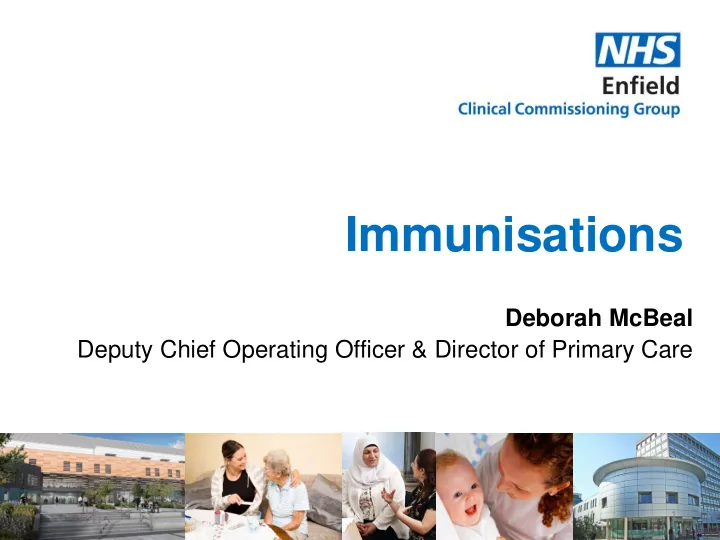 NHS
Enfield
Clinical Commissioning Group

Immunisations

Deborah McBeal
Deputy Chief Operating Officer & Director of Primary Care